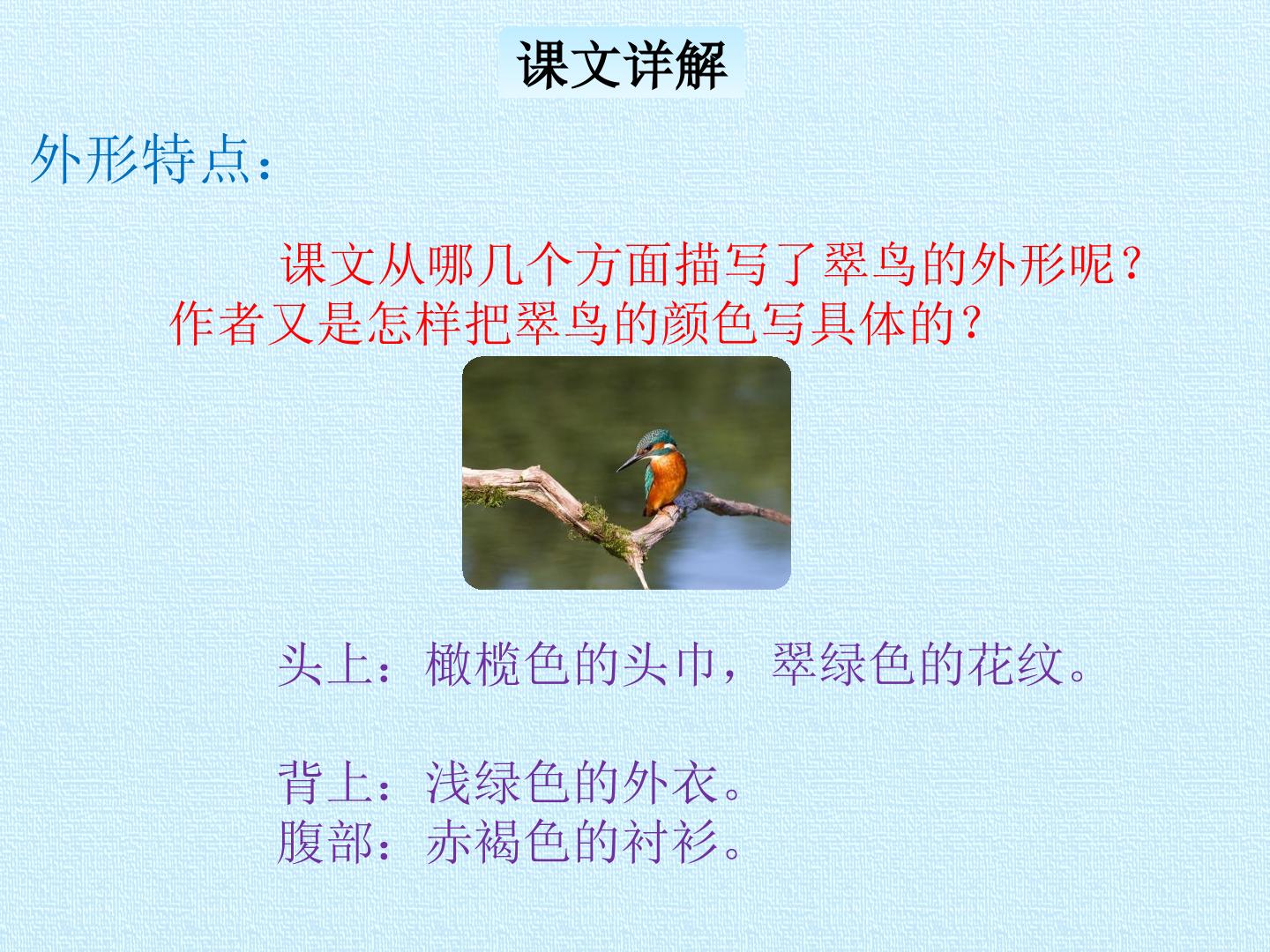 课文详解

外形特点：

课文从哪几个方面描写了翠鸟的外形呢？作者又是怎样把翠鸟的颜色写具体的？

头上：橄榄色的头巾，翠绿色的花纹。

背上：浅绿色的外衣。
腹部：赤褐色的衬衫。